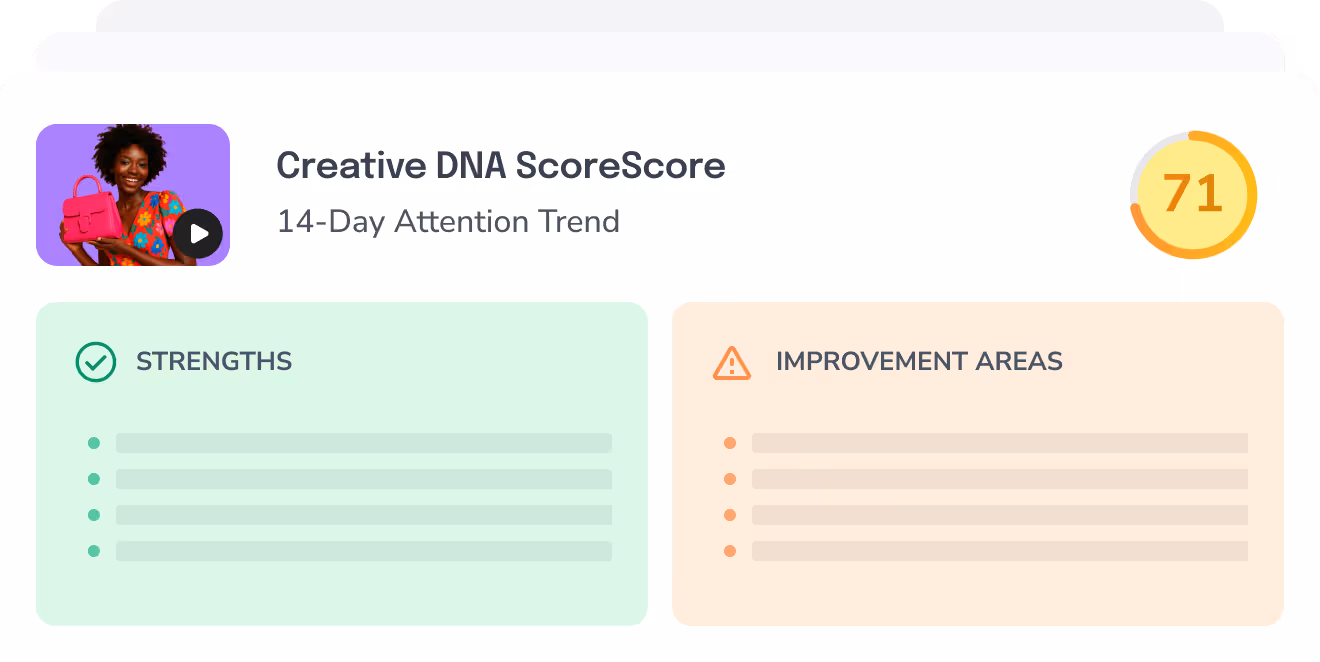 Creative DNA ScoreScore
14-Day Attention Trend

71

STRENGTHS

IMPROVEMENT AREAS